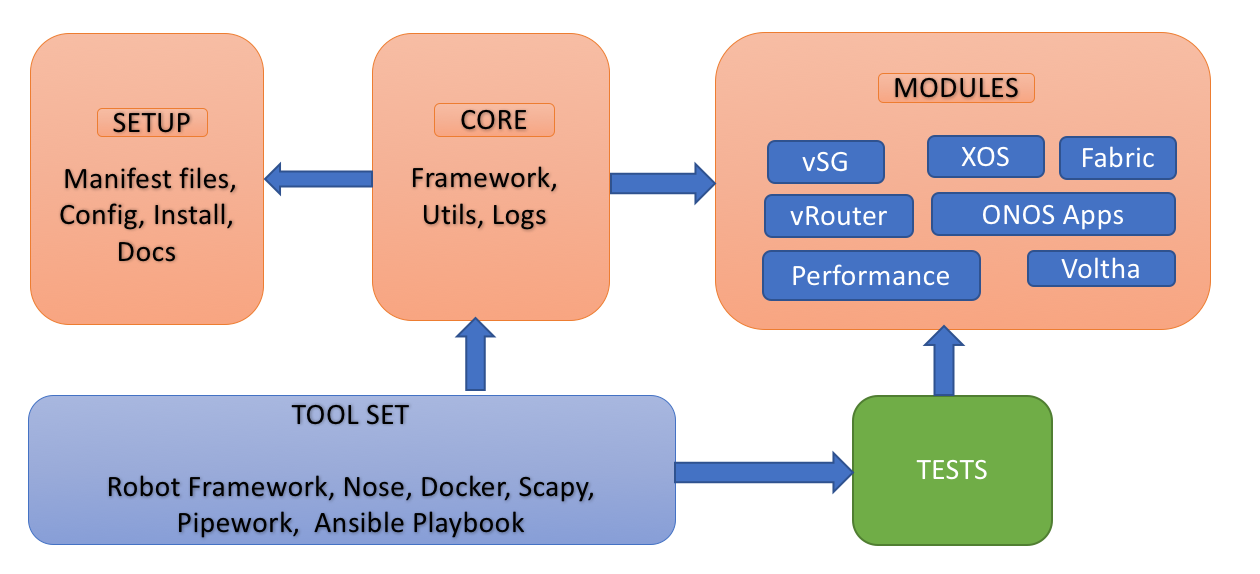 SETUP

Manifest files, Config, Install, Docs

CORE

Framework, Utils, Logs

MODULES

vSG

XOS

Fabric

vRouter

ONOS Apps

Performance

Voltha

TOOL SET

Robot Framework, Nose, Docker, Scapy, Pipework, Ansible Playbook

TESTS